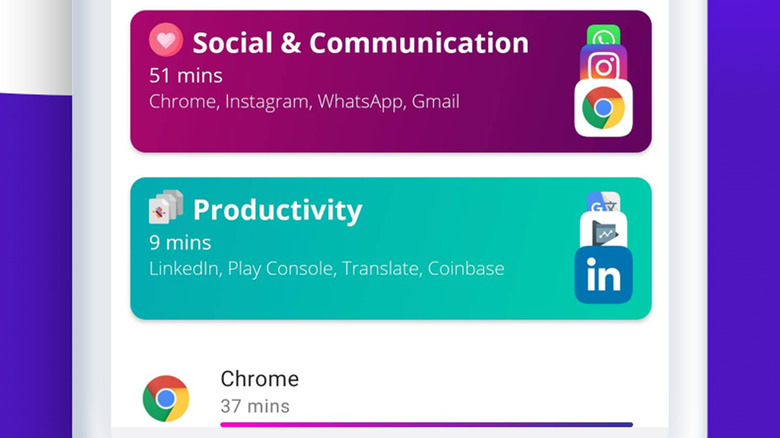 Social & Communication
51 mins
Chrome, Instagram, WhatsApp, Gmail

Productivity
9 mins
LinkedIn, Play Console, Translate, Coinbase

in

Chrome
37 mins